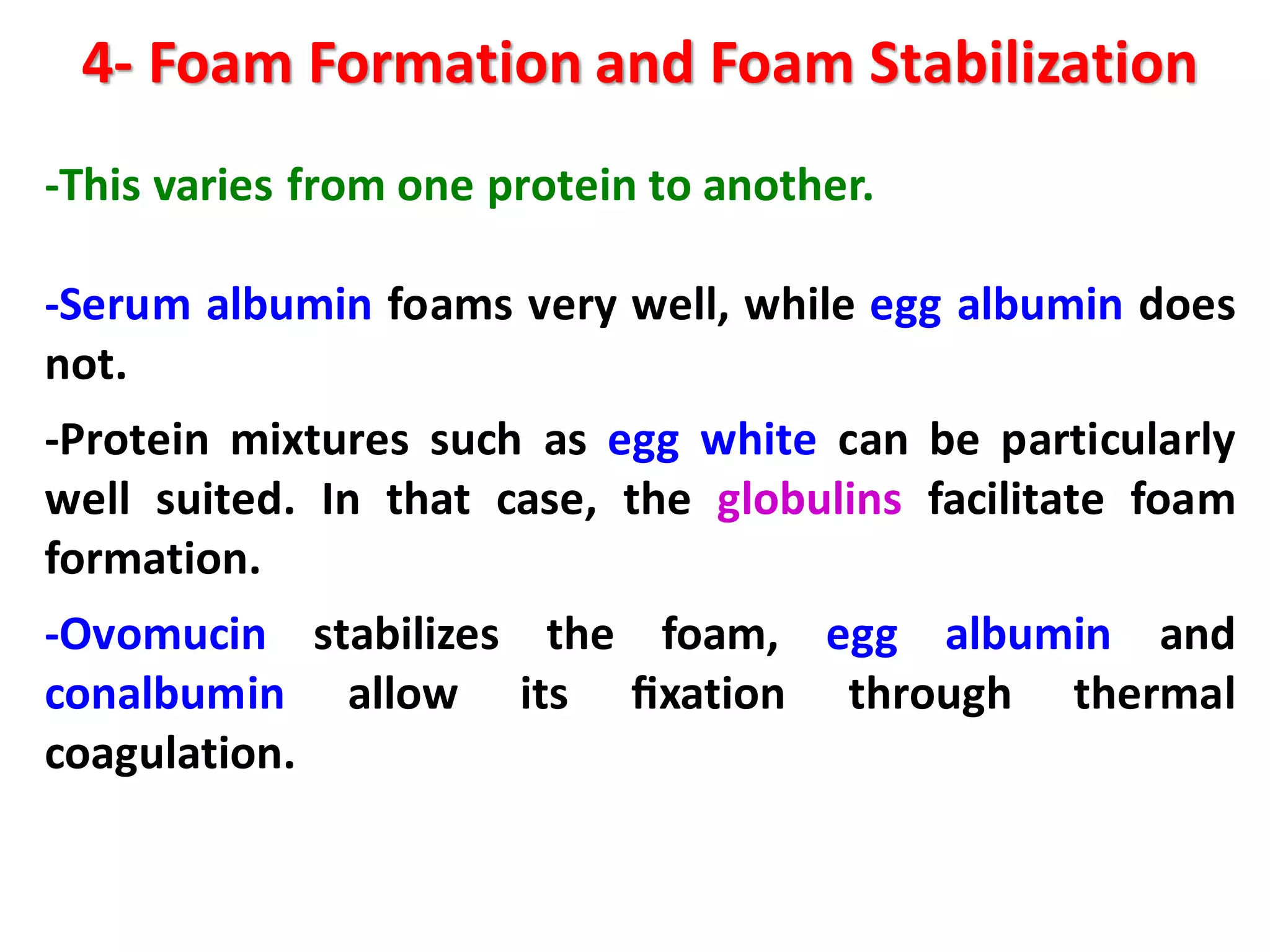 4- Foam Formation and Foam Stabilization

-This varies from one protein to another.

-Serum albumin foams very well, while egg albumin does not.

-Protein mixtures such as egg white can be particularly well suited. In that case, the globulins facilitate foam formation.

-Ovomucin stabilizes the foam, egg albumin and conalbumin allow its fixation through thermal coagulation.